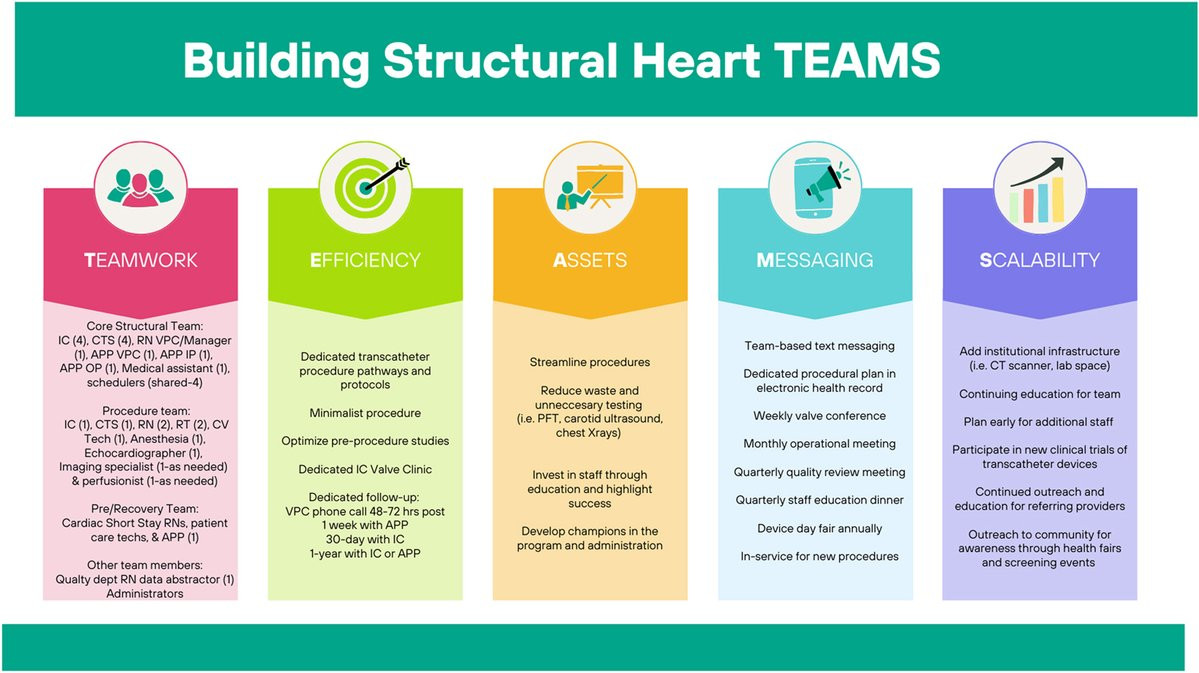 Building Structural Heart TEAMS

TEAMWORK

Core Structural Team:
IC (4), CTS (4), RN VPC/Manager (1), APP VPC (1), APP IP (1), APP OP (1), Medical assistant (1), schedulers (shared-4)

Procedure team:
IC (1), CTS (1), RN (2), RT (2), CV Tech (1), Anesthesia (1), Echocardiographer (1), Imaging specialist (1-as needed) & perfusionist (1-as needed)

Pre/Recovery Team:
Cardiac Short Stay RNs, patient care techs, & APP (1)

Other team members:
Qualty dept RN data abstractor (1)
Administrators

EFFICIENCY

Dedicated transcatheter procedure pathways and protocols

Minimalist procedure

Optimize pre-procedure studies

Dedicated IC Valve Clinic

Dedicated follow-up:
VPC phone call 48-72 hrs post
1 week with APP
30-day with IC
1-year with IC or APP

ASSETS

Streamline procedures

Reduce waste and unneccesary testing (i.e. PFT, carotid ultrasound, chest Xrays)

Invest in staff through education and highlight success

Develop champions in the program and administration

MESSAGING

Team-based text messaging

Dedicated procedural plan in electronic health record

Weekly valve conference

Monthly operational meeting

Quarterly quality review meeting

Quarterly staff education dinner

Device day fair annually

In-service for new procedures

SCALABILITY

Add institutional infrastructure (i.e. CT scanner, lab space)

Continuing education for team

Plan early for additional staff

Participate in new clinical trials of transcatheter devices

Continued outreach and education for referring providers

Outreach to community for awareness through health fairs and screening events